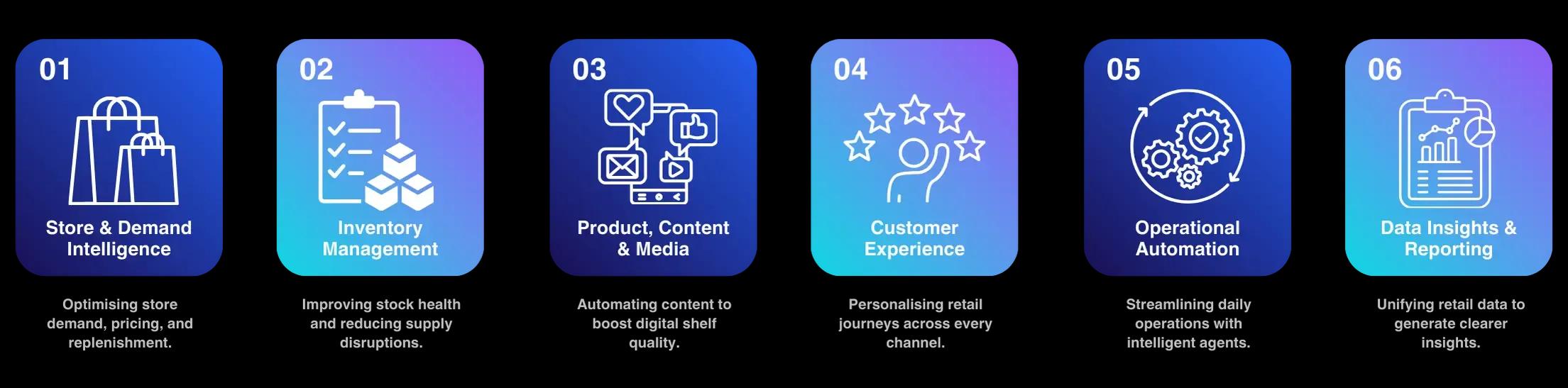 01

Store & Demand Intelligence

Optimising store demand, pricing, and replenishment.

02

Inventory Management

Improving stock health and reducing supply disruptions.

03

Product, Content & Media

Automating content to boost digital shelf quality.

04

Customer Experience

Personalising retail journeys across every channel.

05

Operational Automation

Streamlining daily operations with intelligent agents.

06

Data Insights & Reporting

Unifying retail data to generate clearer insights.